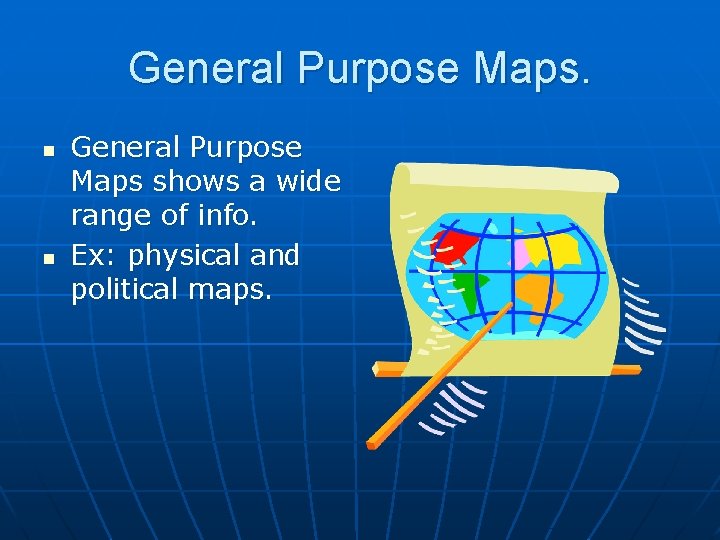 General Purpose Maps.

- General Purpose Maps shows a wide range of info.
- Ex: physical and political maps.